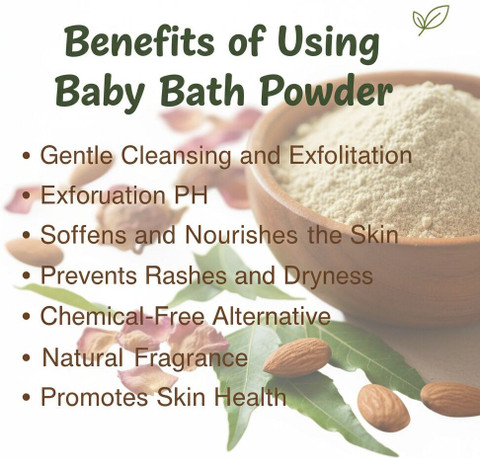 Benefits of Using Baby Bath Powder

• Gentle Cleansing and Exfolitation
• Exforuation PH
• Soffens and Nourishes the Skin
• Prevents Rashes and Dryness
• Chemical-Free Alternative
• Natural Fragrance
• Promotes Skin Health